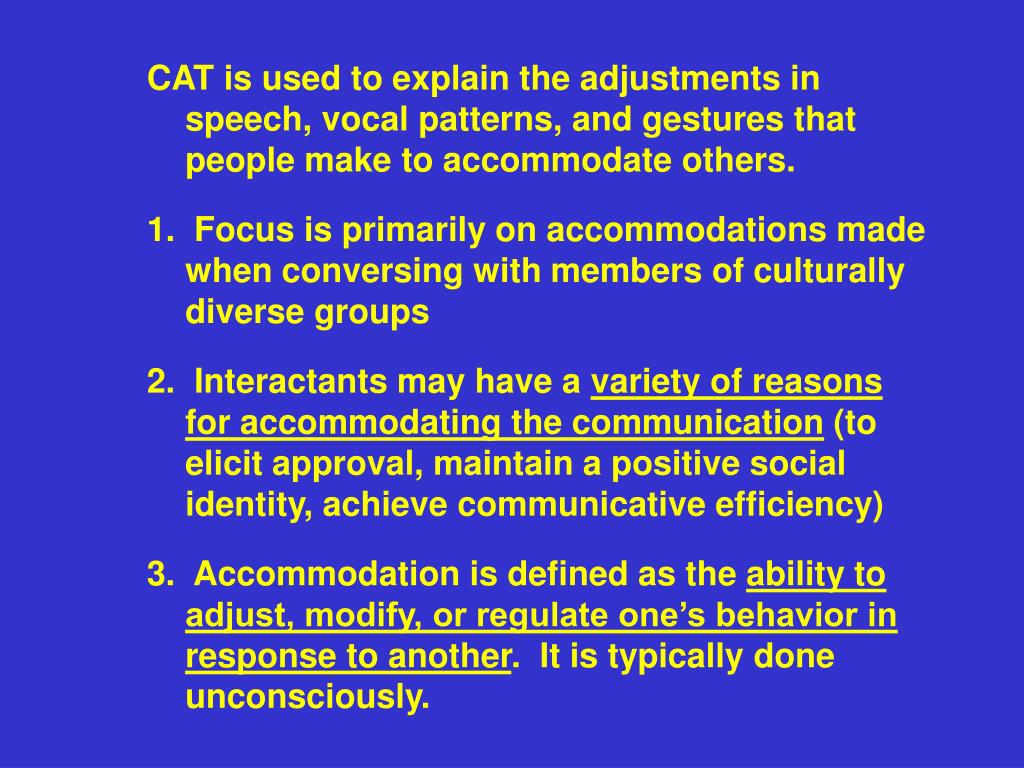 CAT is used to explain the adjustments in speech, vocal patterns, and gestures that people make to accommodate others.

1. Focus is primarily on accommodations made when conversing with members of culturally diverse groups

2. Interactants may have a variety of reasons for accommodating the communication (to elicit approval, maintain a positive social identity, achieve communicative efficiency)

3. Accommodation is defined as the ability to adjust, modify, or regulate one's behavior in response to another. It is typically done unconsciously.